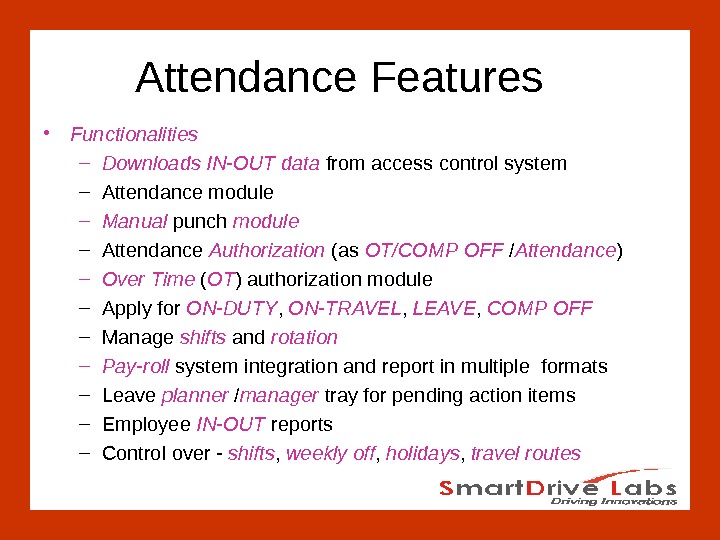 Attendance Features

• Functionalities
 – Downloads IN-OUT data from access control system
 – Attendance module
 – Manual punch module
 – Attendance Authorization (as OT/COMP OFF /Attendance)
 – Over Time (OT) authorization module
 – Apply for ON-DUTY, ON-TRAVEL, LEAVE, COMP OFF
 – Manage shifts and rotation
 – Pay-roll system integration and report in multiple formats
 – Leave planner /manager tray for pending action items
 – Employee IN-OUT reports
 – Control over - shifts, weekly off, holidays, travel routes

SmartDrive Labs
Driving Innovations